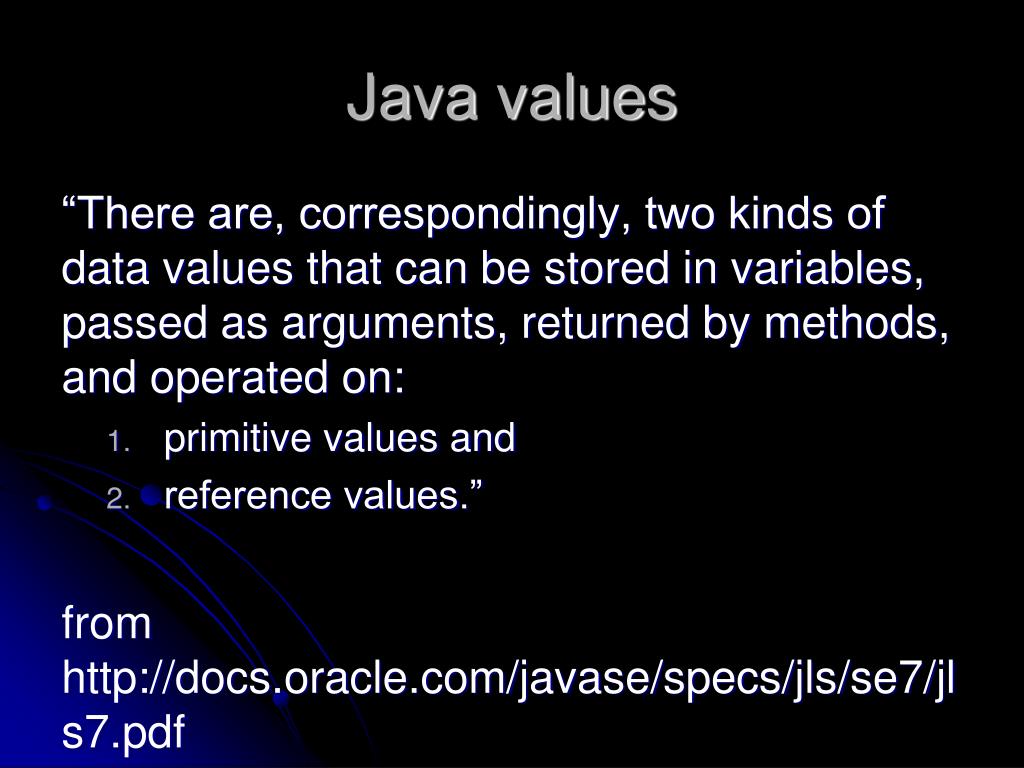 Java values

“There are, correspondingly, two kinds of data values that can be stored in variables, passed as arguments, returned by methods, and operated on:

1. primitive values and
2. reference values.”

from http://docs.oracle.com/javase/specs/jls/se7/jls7.pdf